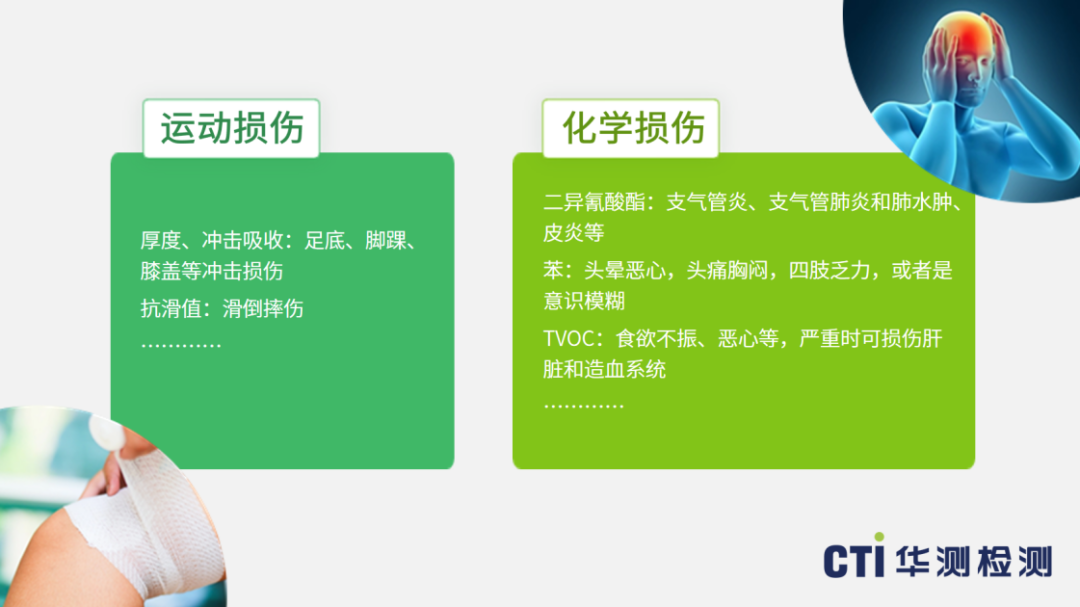 运动损伤

厚度、冲击吸收：足底、脚踝、膝盖等冲击损伤

抗滑值：滑倒摔伤

…………

化学损伤

二异氰酸酯：支气管炎、支气管肺炎和肺水肿、皮炎等

苯：头晕恶心，头痛胸闷，四肢乏力，或者是意识模糊

TVOC：食欲不振、恶心等，严重时可损伤肝脏和造血系统

…………

CTI 华测检测